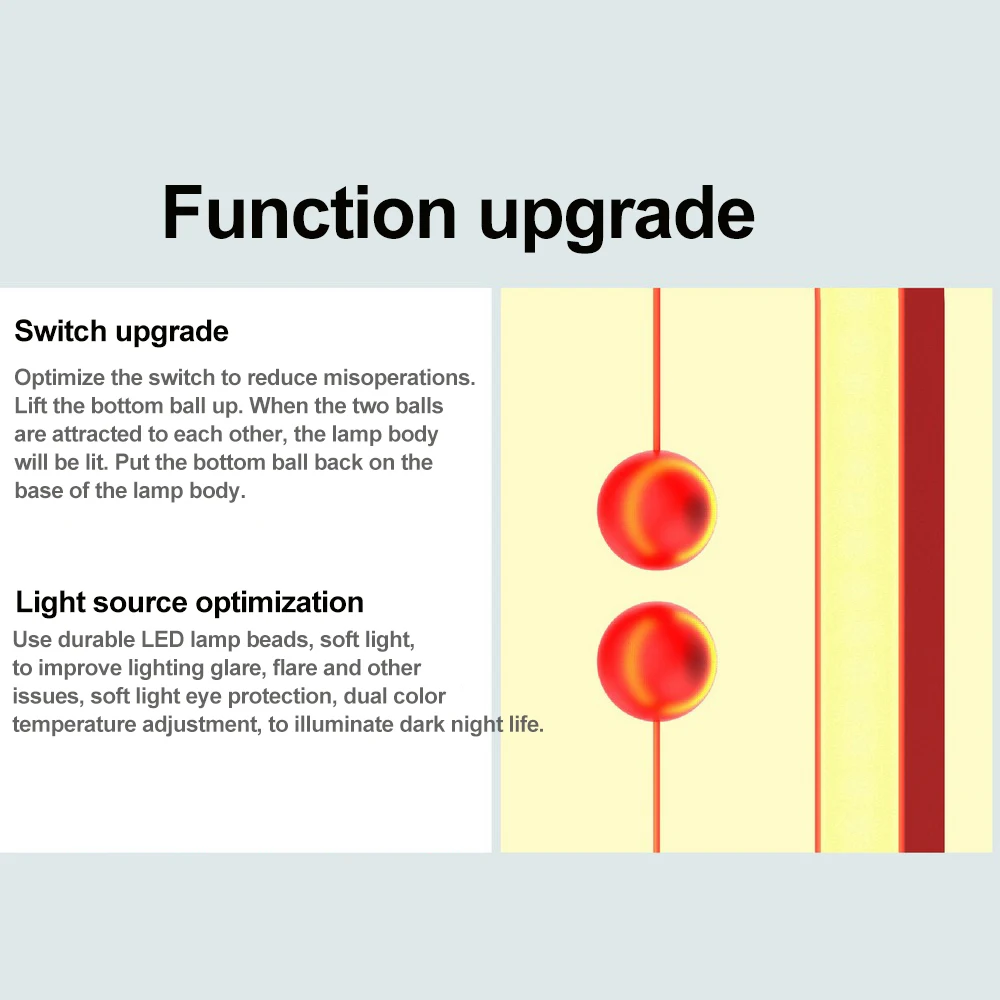 Function upgrade

Switch upgrade

Optimize the switch to reduce misoperations. Lift the bottom ball up. When the two balls are attracted to each other, the lamp body will be lit. Put the bottom ball back on the base of the lamp body.

Light source optimization

Use durable LED lamp beads, soft light, to improve lighting glare, flare and other issues, soft light eye protection, dual color temperature adjustment, to illuminate dark night life.